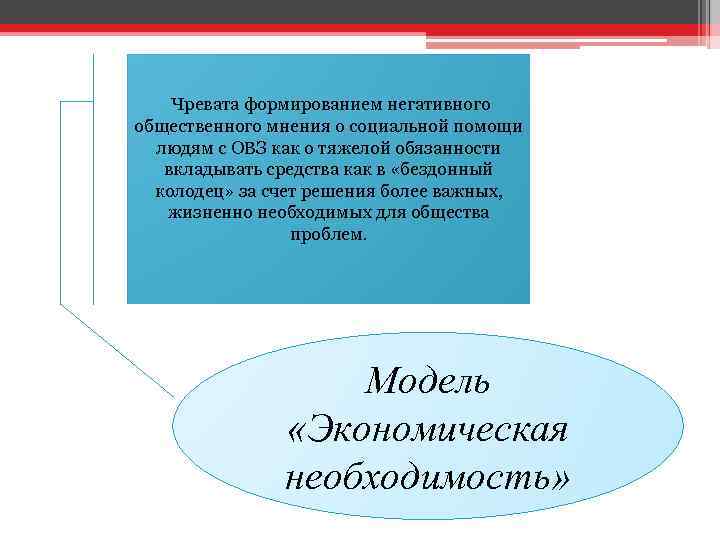 Чревата формированием негативного общественного мнения о социальной помощи людям с ОВЗ как о тяжелой обязанности вкладывать средства как в «бездонный колодец» за счет решения более важных, жизненно необходимых для общества проблем.

Модель «Экономическая необходимость»